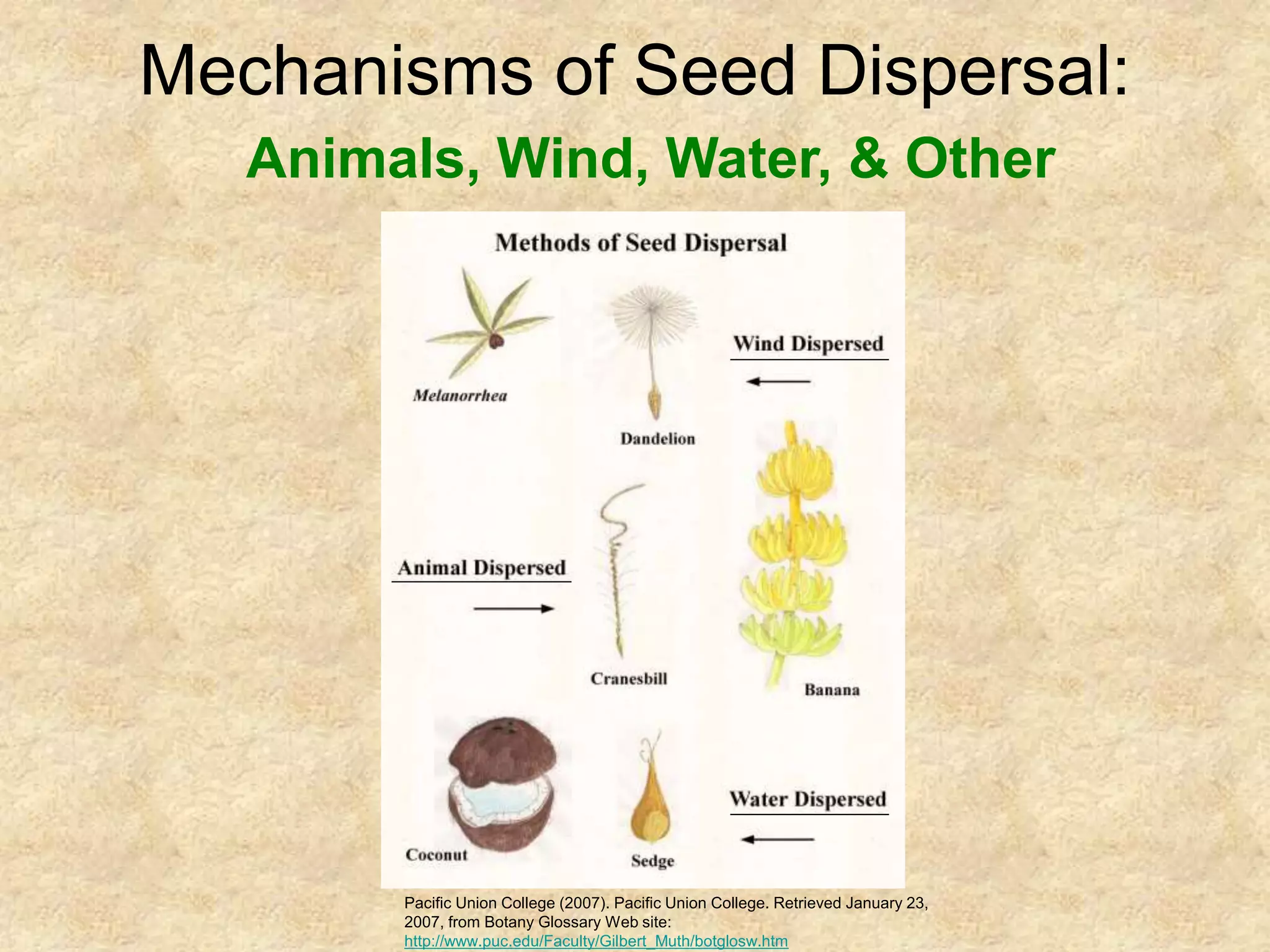 Mechanisms of Seed Dispersal:
Animals, Wind, Water, & Other

Methods of Seed Dispersal

Melanorrhea

Dandelion

Wind Dispersed

Animal Dispersed

Cranesbill

Banana

Coconut

Sedge

Water Dispersed

Pacific Union College (2007). Pacific Union College. Retrieved January 23, 2007, from Botany Glossary Web site: http://www.puc.edu/Faculty/Gilbert_Muth/botglosw.htm